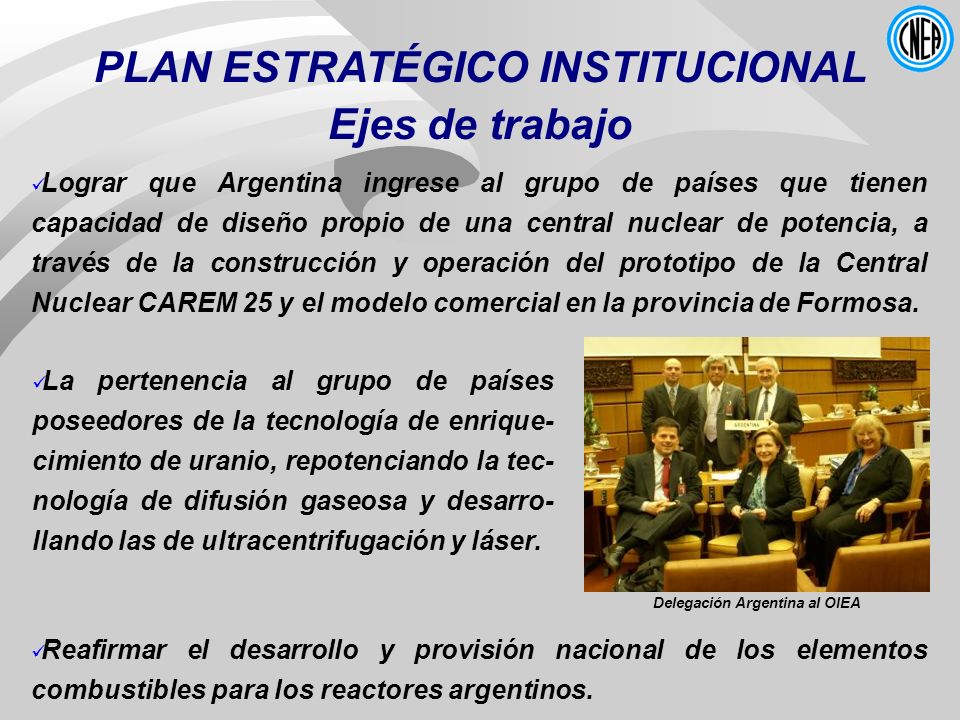 CNEA

PLAN ESTRATÉGICO INSTITUCIONAL
Ejes de trabajo

✓Lograr que Argentina ingrese al grupo de países que tienen capacidad de diseño propio de una central nuclear de potencia, a través de la construcción y operación del prototipo de la Central Nuclear CAREM 25 y el modelo comercial en la provincia de Formosa.

✓La pertenencia al grupo de países poseedores de la tecnología de enriquecimiento de uranio, repotenciando la tecnología de difusión gaseosa y desarrollando las de ultracentrifugación y láser.

ARGENTINA

Delegación Argentina al OIEA

✓Reafirmar el desarrollo y provisión nacional de los elementos combustibles para los reactores argentinos.